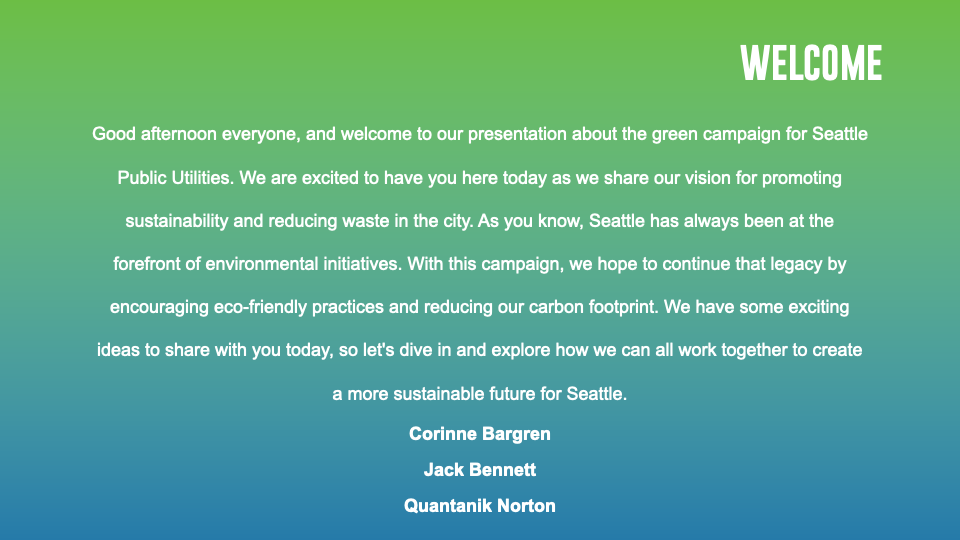 WELCOME

Good afternoon everyone, and welcome to our presentation about the green campaign for Seattle Public Utilities. We are excited to have you here today as we share our vision for promoting sustainability and reducing waste in the city. As you know, Seattle has always been at the forefront of environmental initiatives. With this campaign, we hope to continue that legacy by encouraging eco-friendly practices and reducing our carbon footprint. We have some exciting ideas to share with you today, so let's dive in and explore how we can all work together to create a more sustainable future for Seattle.

Corinne Bargren

Jack Bennett

Quantanik Norton